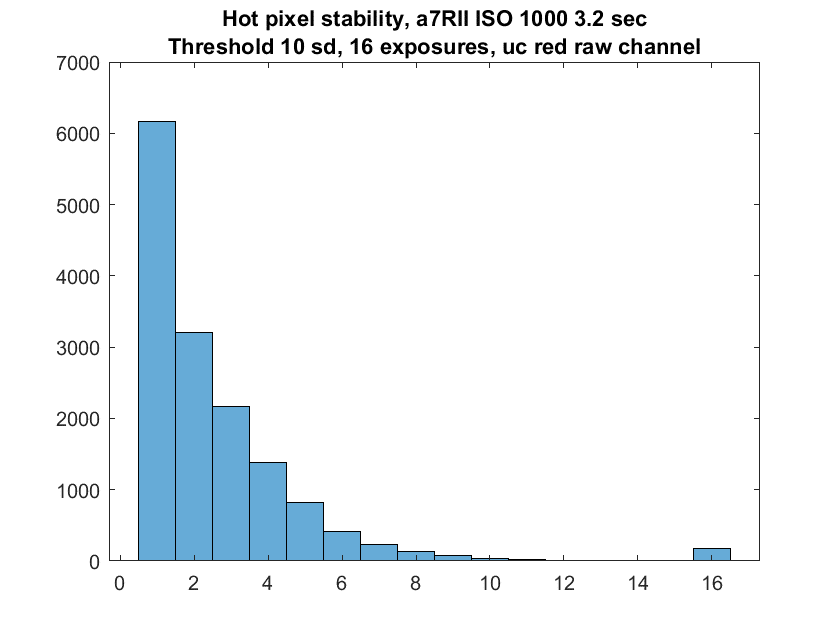 Hot pixel stability, a7RII ISO 1000 3.2 sec
Threshold 10 sd, 16 exposures, uc red raw channel

7000
6000
5000
4000
3000
2000
1000
0

0 2 4 6 8 10 12 14 16